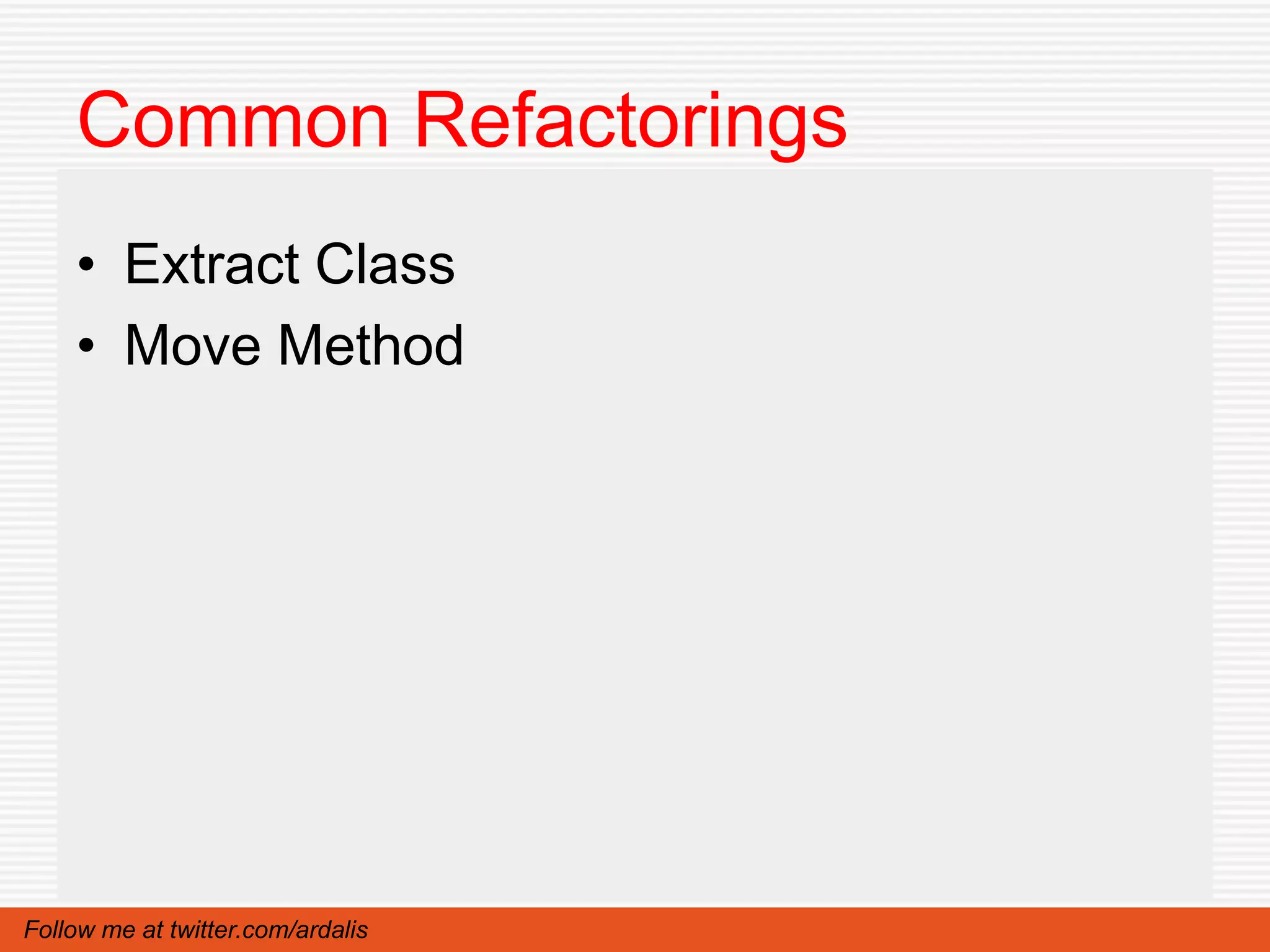 Common Refactorings

• Extract Class
• Move Method

Follow me at twitter.com/ardalis